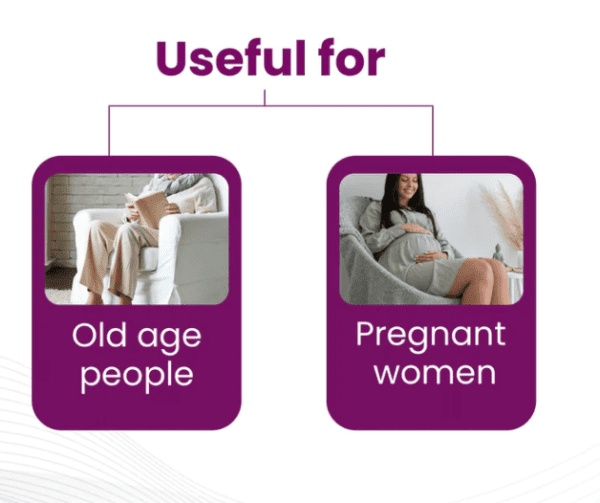 Useful for

Old age people

Pregnant women